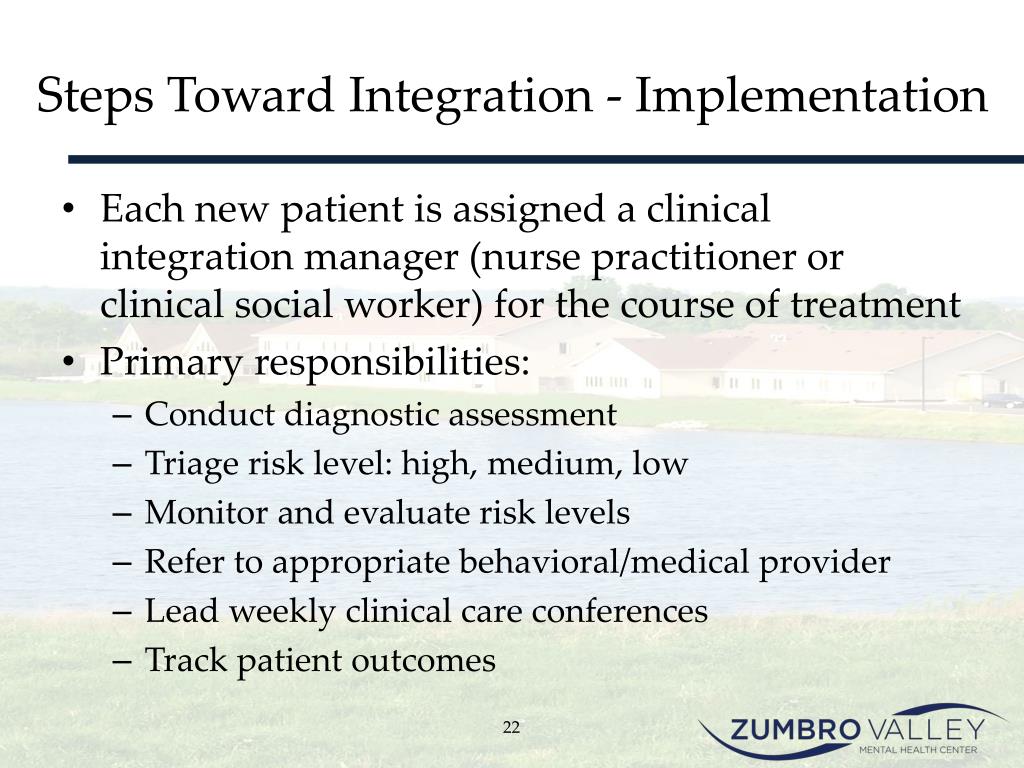 Steps Toward Integration - Implementation

• Each new patient is assigned a clinical integration manager (nurse practitioner or clinical social worker) for the course of treatment
• Primary responsibilities:
– Conduct diagnostic assessment
– Triage risk level: high, medium, low
– Monitor and evaluate risk levels
– Refer to appropriate behavioral/medical provider
– Lead weekly clinical care conferences
– Track patient outcomes

22

ZUMBRO VALLEY
MENTAL HEALTH CENTER